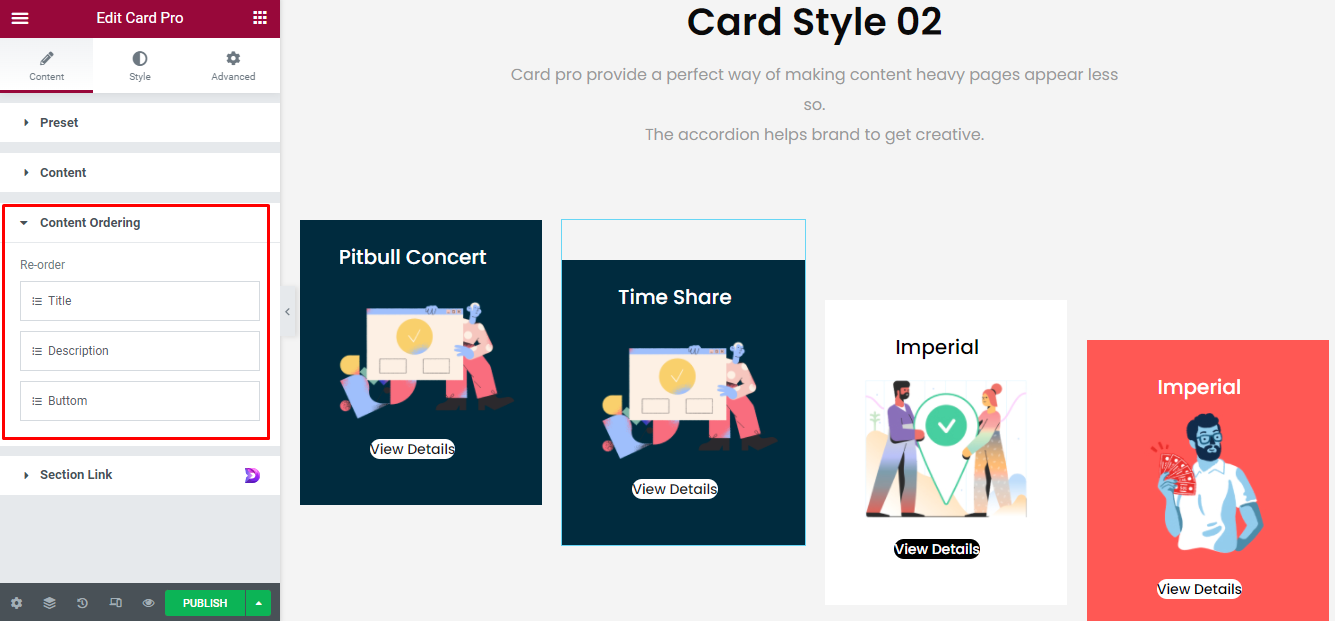 Edit Card Pro

Content
Style
Advanced

Preset

Content

Content Ordering

Re-order

Title

Description

Buttom

Section Link

PUBLISH

Card Style 02

Card pro provide a perfect way of making content heavy pages appear less so.
The accordion helps brand to get creative.

Pitbull Concert

View Details

Time Share

View Details

Imperial

View Details

Imperial

View Details